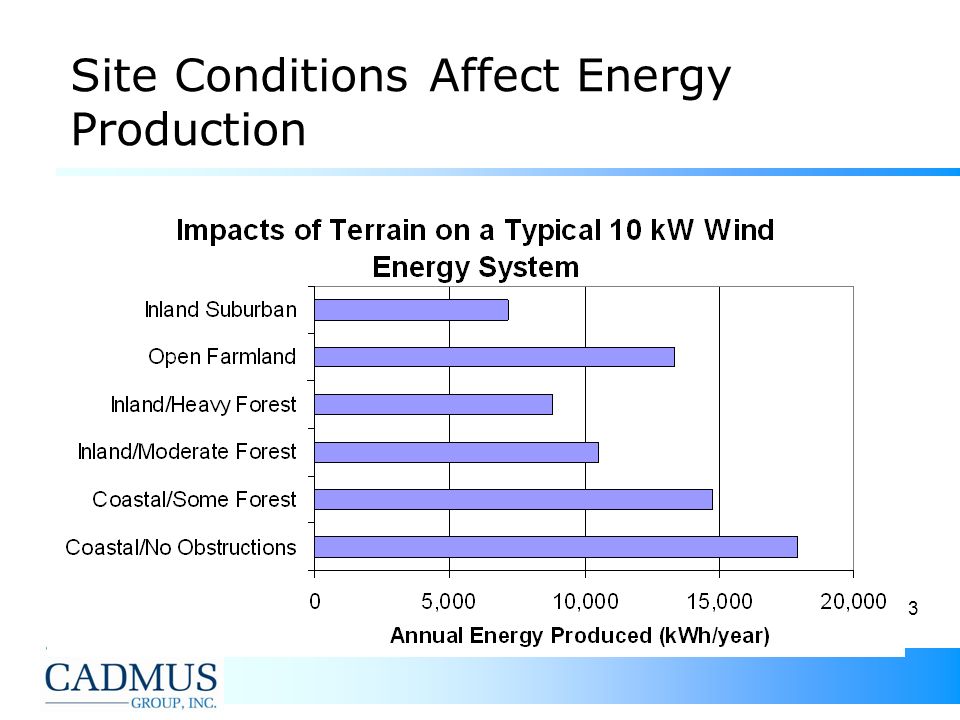 Site Conditions Affect Energy Production

Impacts of Terrain on a Typical 10 kW Wind Energy System

Inland Suburban
Open Farmland
Inland/Heavy Forest
Inland/Moderate Forest
Coastal/Some Forest
Coastal/No Obstructions

0
5,000
10,000
15,000
20,000

Annual Energy Produced (kWh/year)

3

CADMUS
GROUP, INC.